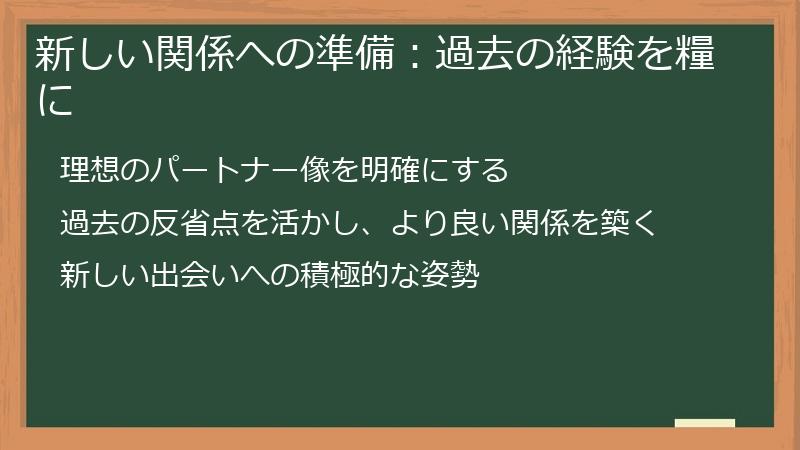 新しい関係への準備：過去の経験を糧に

理想のパートナー像を明確にする

過去の反省点を活かし、より良い関係を築く

新しい出会いへの積極的な姿勢